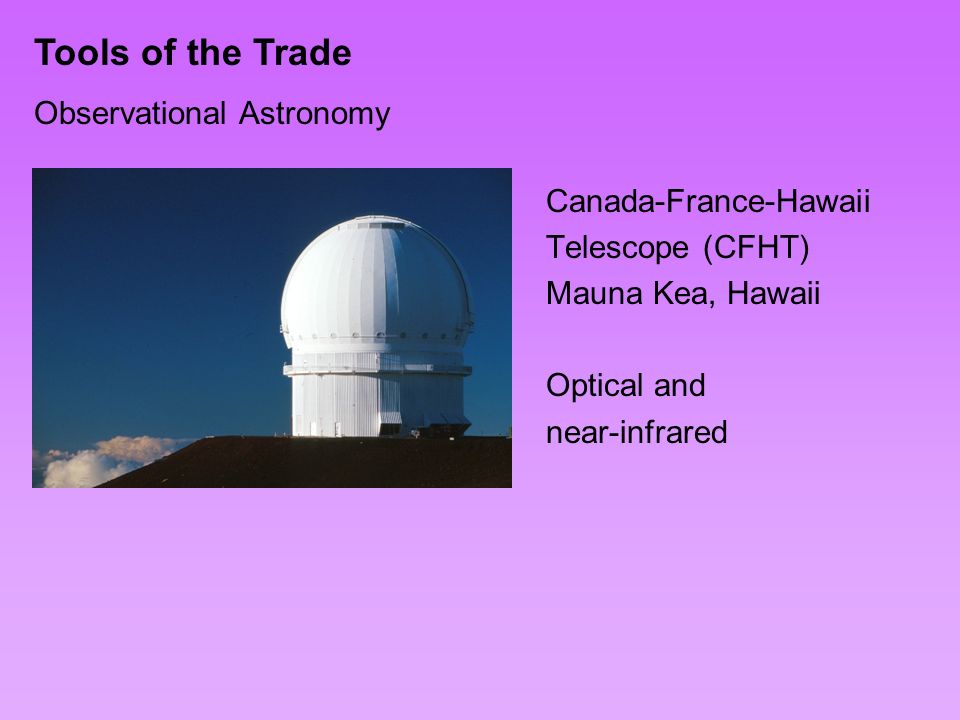 Tools of the Trade

Observational Astronomy

Canada-France-Hawaii Telescope (CFHT) Mauna Kea, Hawaii

Optical and near-infrared